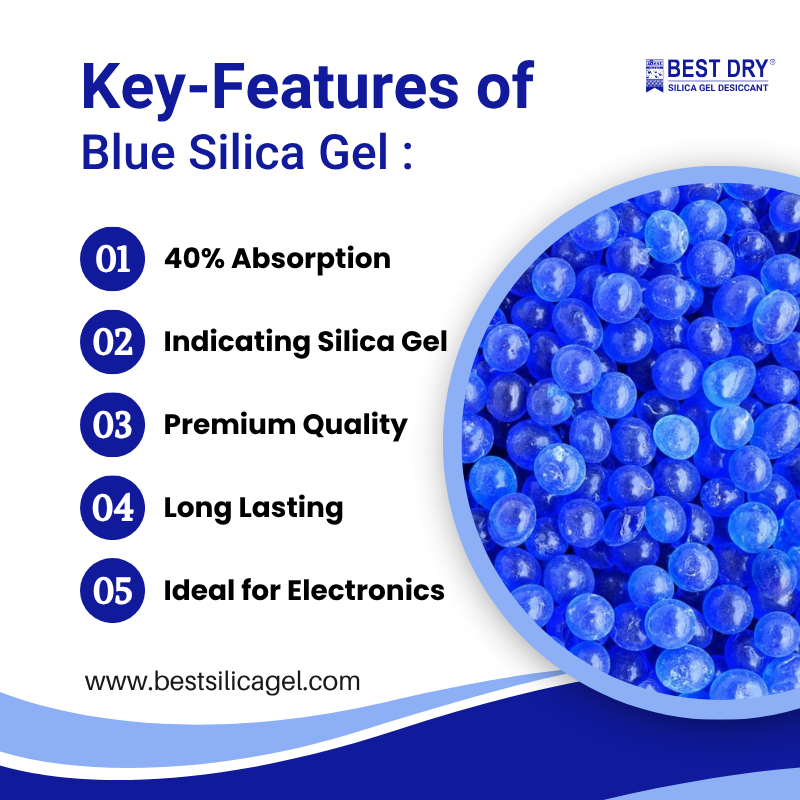 Key-Features of
Blue Silica Gel :

BEST DRY®
SILICA GEL DESICCANT

01 40% Absorption

02 Indicating Silica Gel

03 Premium Quality

04 Long Lasting

05 Ideal for Electronics

www.bestsilicagel.com